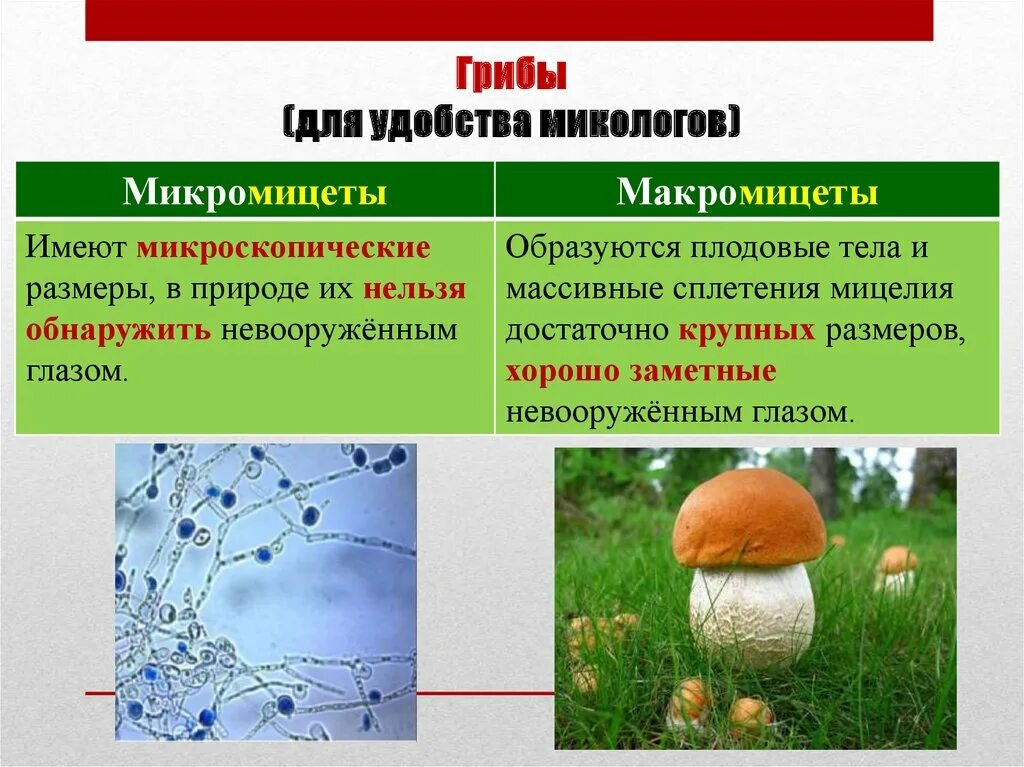 Грибы
(для удобства микологов)

| Микромицеты | Макромицеты |
|---|---|
| Имеют микроскопические размеры, в природе их нельзя обнаружить невооружённым глазом. | Образуются плодовые тела и массивные сплетения мицелия достаточно крупных размеров, хорошо заметные невооружённым глазом. |